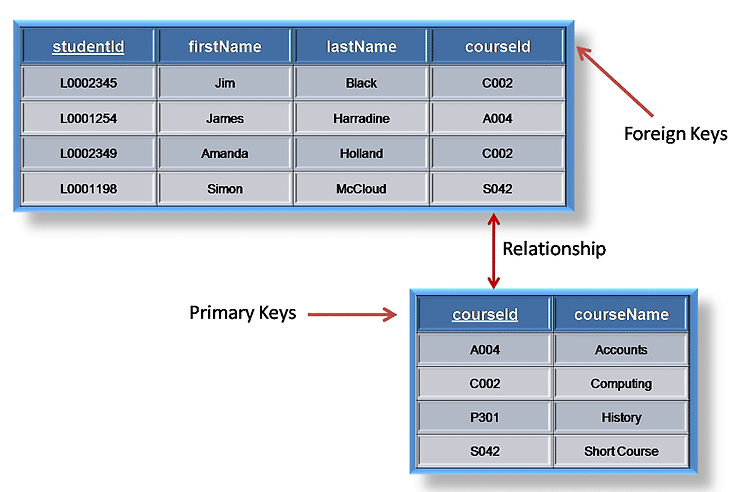 | studentId | firstName | lastName | courseId |
|---|---|---|---|
| L0002345 | Jim | Black | C002 |
| L0001254 | James | Harradine | A004 |
| L0002349 | Amanda | Holland | C002 |
| L0001198 | Simon | McCloud | S042 |

Foreign Keys

Relationship

Primary Keys

| courseId | courseName |
|---|---|
| A004 | Accounts |
| C002 | Computing |
| P301 | History |
| S042 | Short Course |